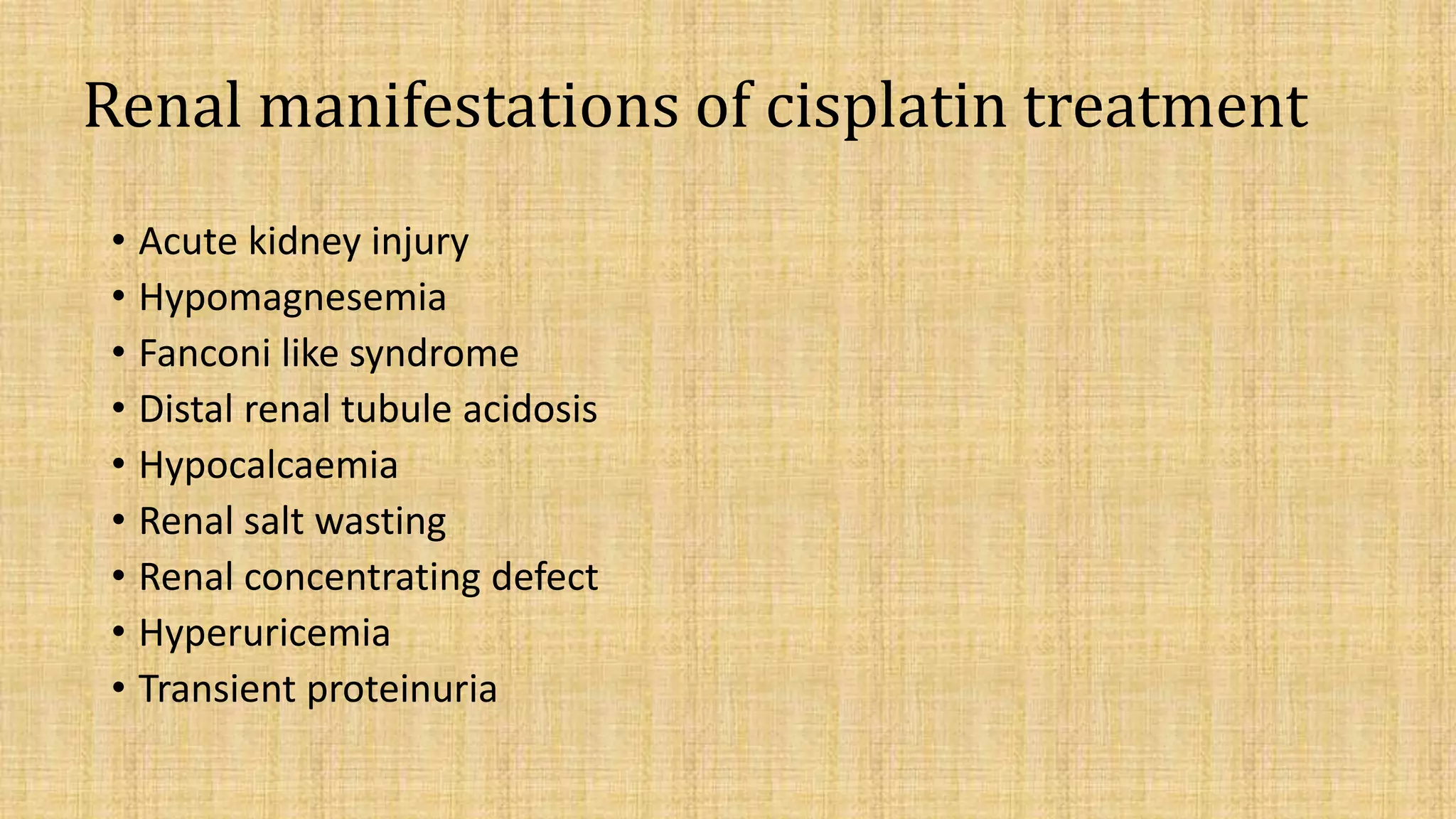 Renal manifestations of cisplatin treatment

• Acute kidney injury
• Hypomagnesemia
• Fanconi like syndrome
• Distal renal tubule acidosis
• Hypocalcaemia
• Renal salt wasting
• Renal concentrating defect
• Hyperuricemia
• Transient proteinuria